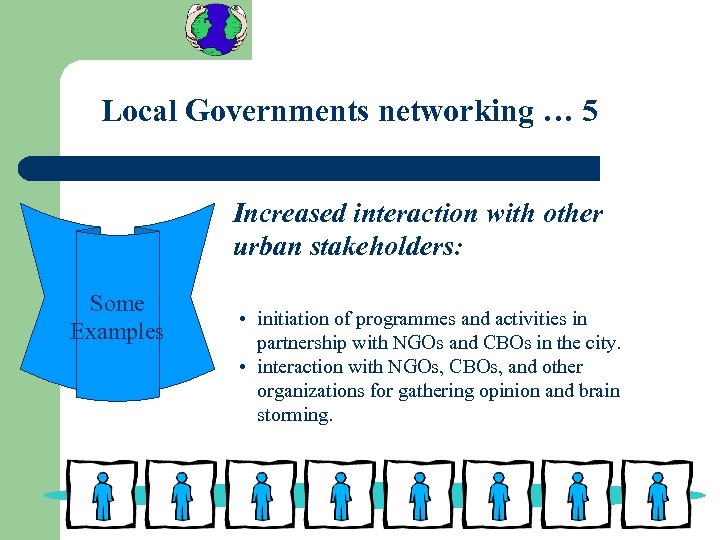 Local Governments networking … 5

Some Examples

Increased interaction with other urban stakeholders:

• initiation of programmes and activities in partnership with NGOs and CBOs in the city.
• interaction with NGOs, CBOs, and other organizations for gathering opinion and brain storming.